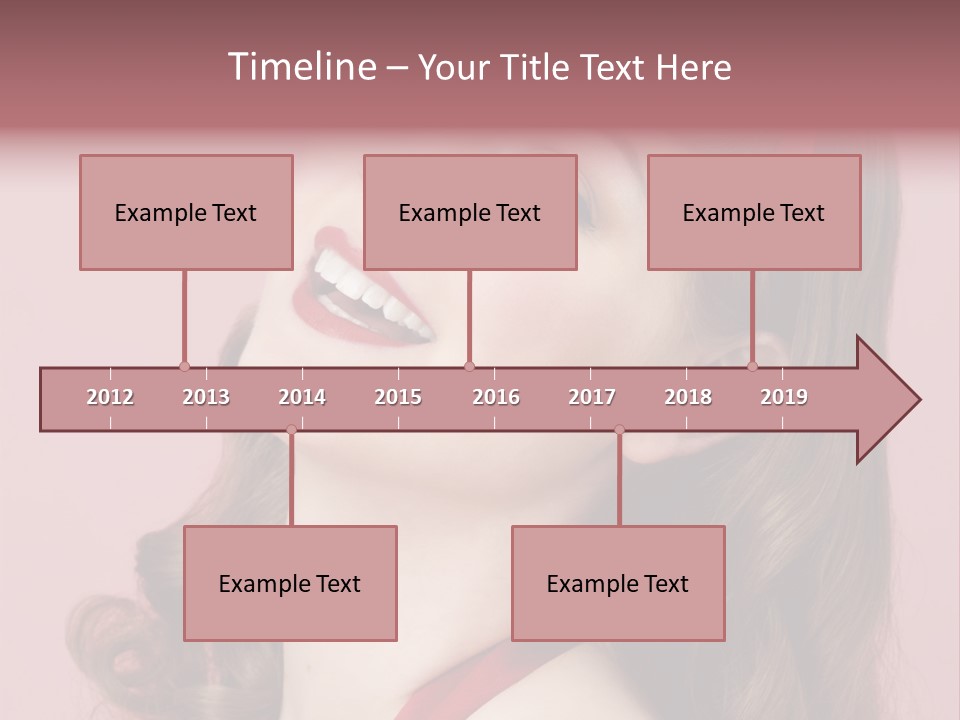 Timeline – Your Title Text Here

Example Text

Example Text

Example Text

2012 2013 2014 2015 2016 2017 2018 2019

Example Text

Example Text